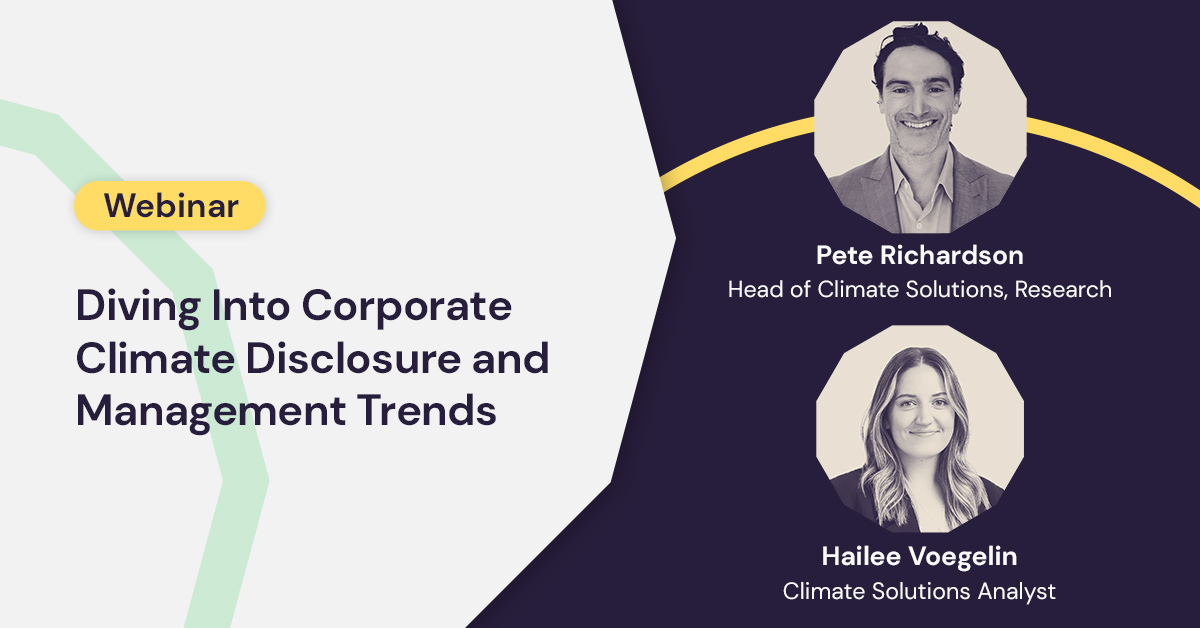 Webinar

Diving Into Corporate Climate Disclosure and Management Trends

Pete Richardson
Head of Climate Solutions, Research

Hailee Voegelin
Climate Solutions Analyst